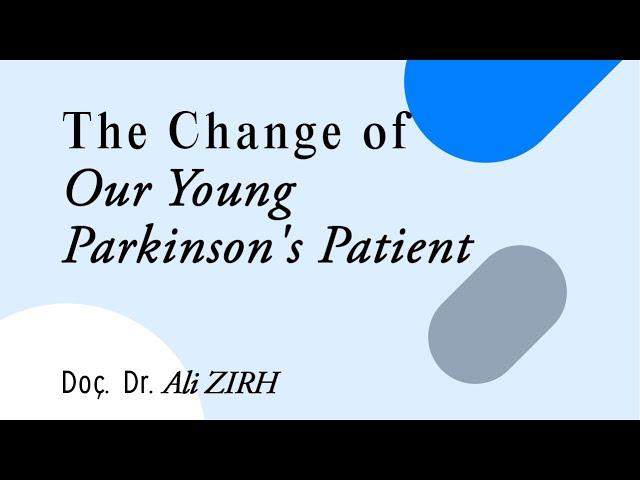 The Change of
Our Young
Parkinson's Patient

Doç. Dr. Ali ZIRH